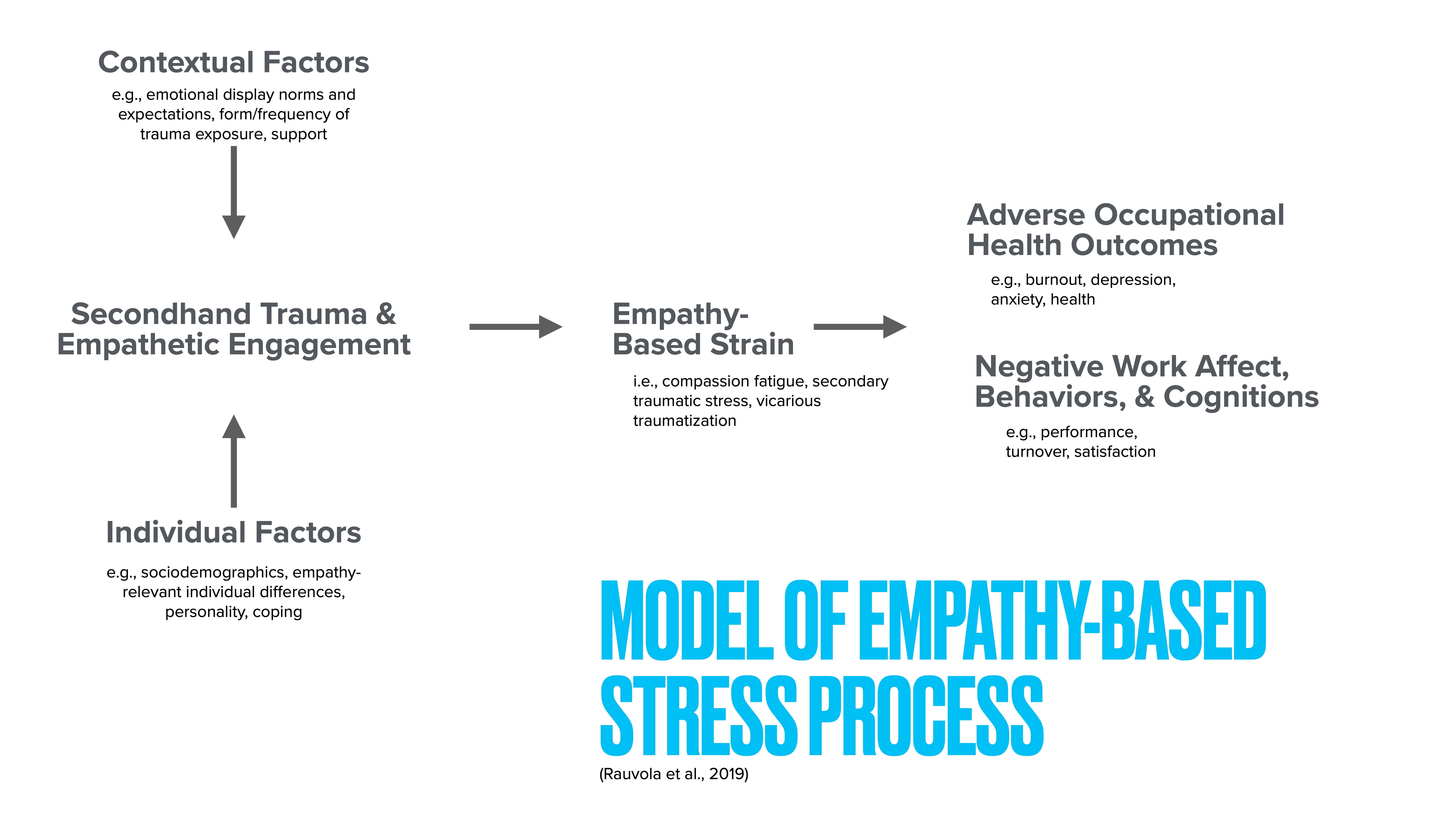 Contextual Factors

e.g., emotional display norms and expectations, form/frequency of trauma exposure, support

Secondhand Trauma & Empathetic Engagement

Individual Factors

e.g., sociodemographics, empathy-relevant individual differences, personality, coping

Empathy-Based Strain

i.e., compassion fatigue, secondary traumatic stress, vicarious traumatization

Adverse Occupational Health Outcomes

e.g., burnout, depression, anxiety, health

Negative Work Affect, Behaviors, & Cognitions

e.g., performance, turnover, satisfaction

MODEL OF EMPATHY-BASED STRESS PROCESS

(Rauvola et al., 2019)